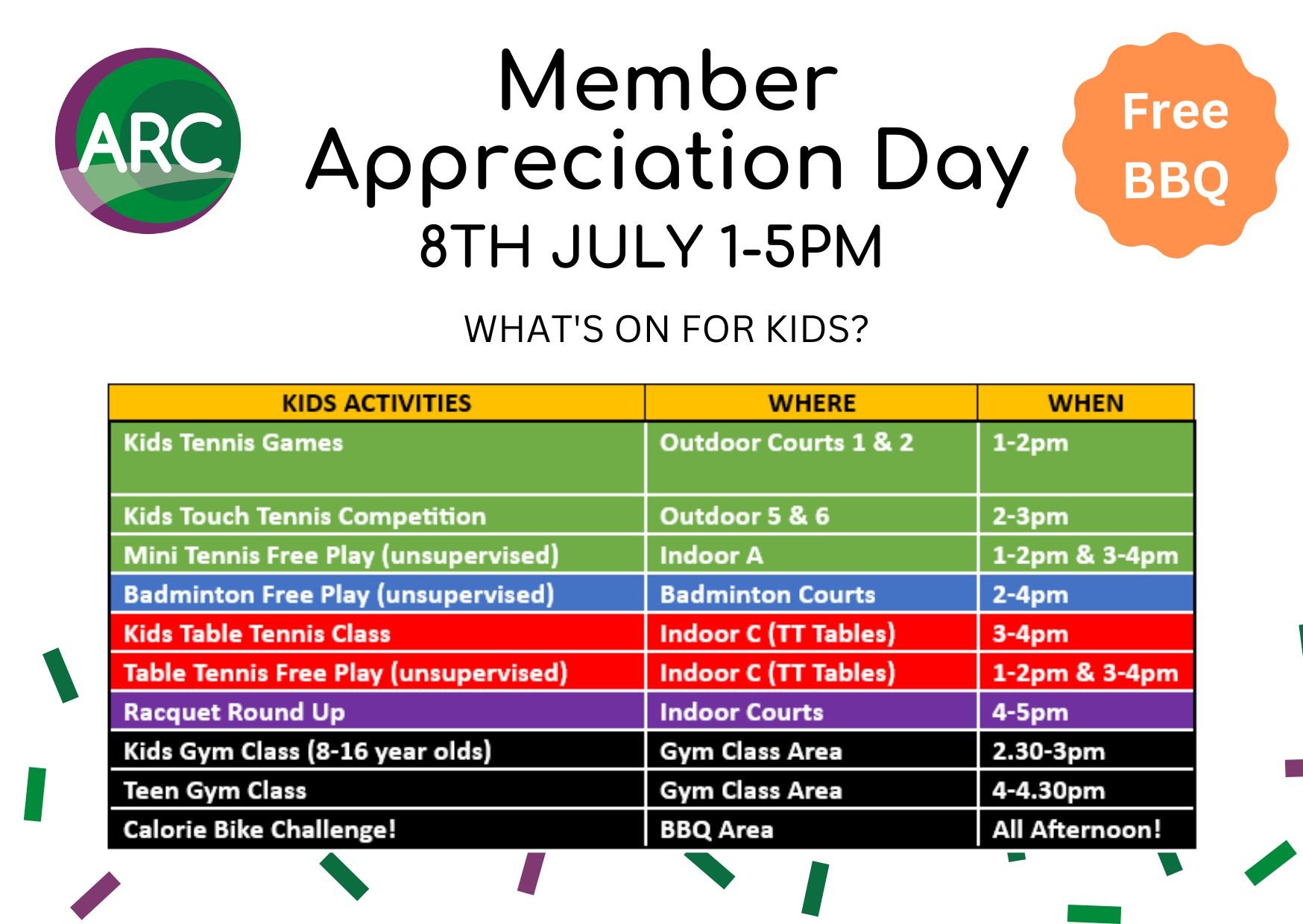 ARC

Member Appreciation Day
8TH JULY 1-5PM

Free BBQ

WHAT'S ON FOR KIDS?

| KIDS ACTIVITIES | WHERE | WHEN |
|---|---|---|
| Kids Tennis Games | Outdoor Courts 1 & 2 | 1-2pm |
| Kids Touch Tennis Competition | Outdoor 5 & 6 | 2-3pm |
| Mini Tennis Free Play (unsupervised) | Indoor A | 1-2pm & 3-4pm |
| Badminton Free Play (unsupervised) | Badminton Courts | 2-4pm |
| Kids Table Tennis Class | Indoor C (TT Tables) | 3-4pm |
| Table Tennis Free Play (unsupervised) | Indoor C (TT Tables) | 1-2pm & 3-4pm |
| Racquet Round Up | Indoor Courts | 4-5pm |
| Kids Gym Class (8-16 year olds) | Gym Class Area | 2.30-3pm |
| Teen Gym Class | Gym Class Area | 4-4.30pm |
| Calorie Bike Challenge! | BBQ Area | All Afternoon! |